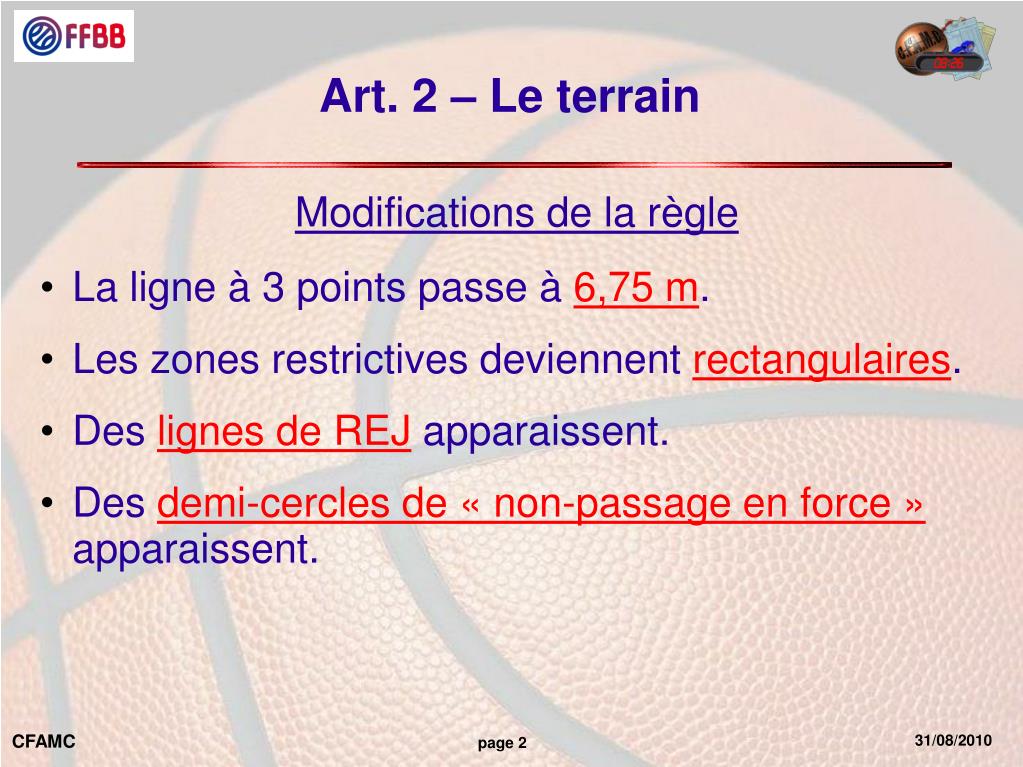 FFBB

Art. 2 – Le terrain

Modifications de la règle

• La ligne à 3 points passe à 6,75 m.

• Les zones restrictives deviennent rectangulaires.

• Des lignes de REJ apparaissent.

• Des demi-cercles de « non-passage en force » apparaissent.

CFAMC

page 2

31/08/2010